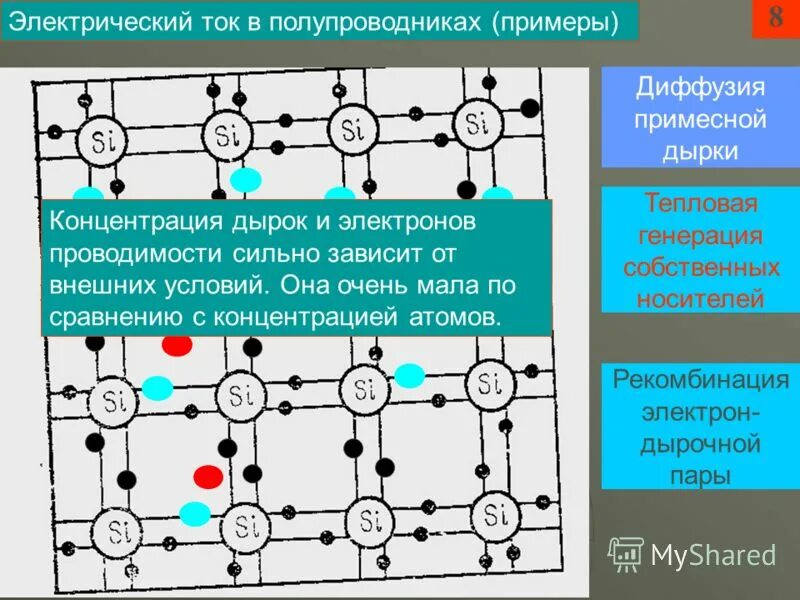 Электрический ток в полупроводниках (примеры)

8

Si Si Si Si

Концентрация дырок и электронов проводимости сильно зависит от внешних условий. Она очень мала по сравнению с концентрацией атомов.

Si Si Si Si

Si Si Si Si

Диффузия примесной дырки

Тепловая генерация собственных носителей

Рекомбинация электрон-дырочной пары

MyShared